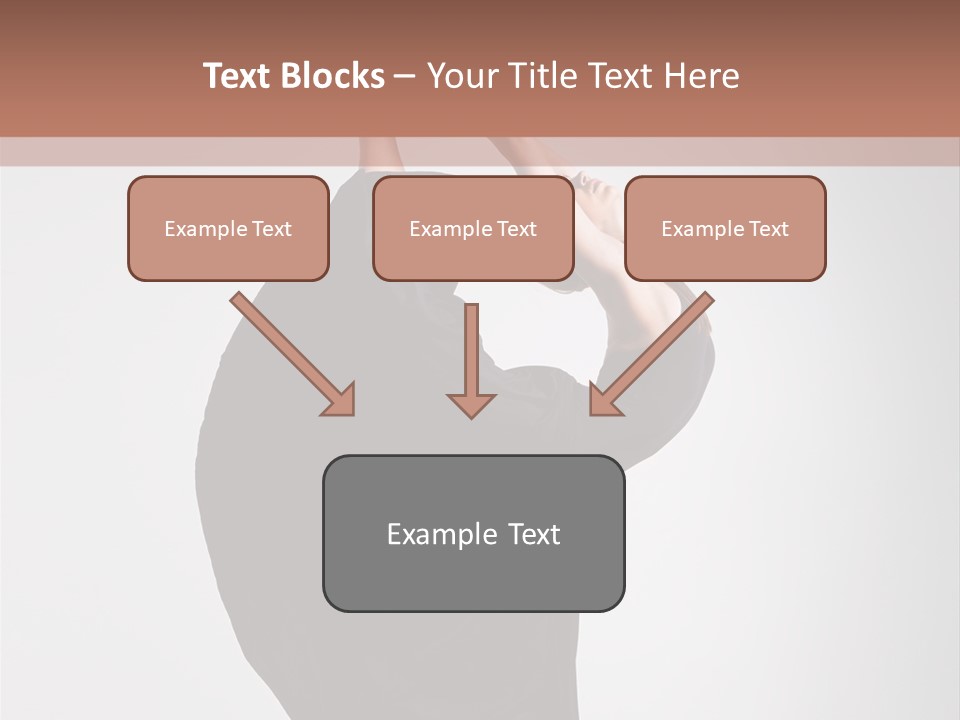 Text Blocks – Your Title Text Here

Example Text

Example Text

Example Text

Example Text